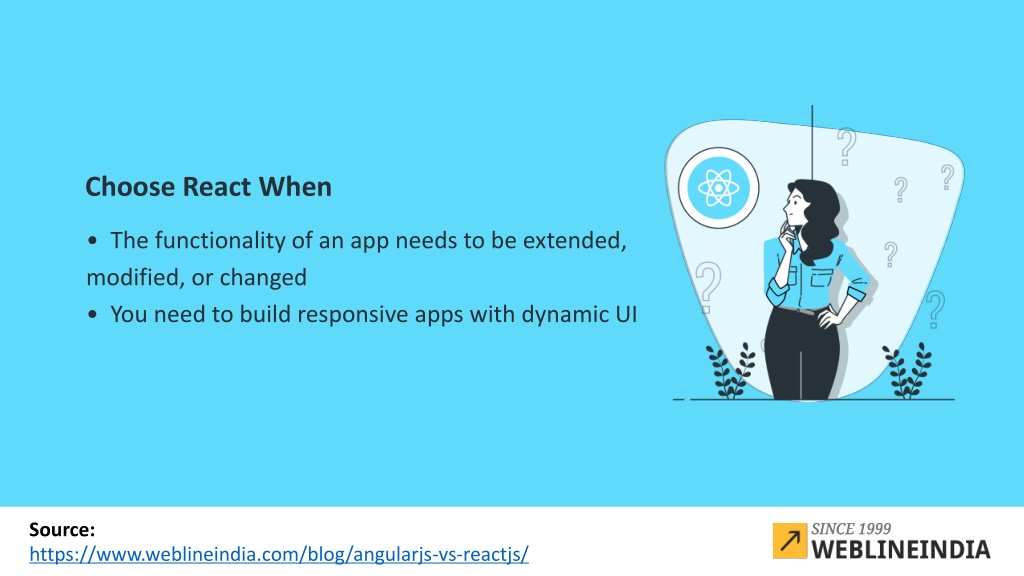 Choose React When

• The functionality of an app needs to be extended, modified, or changed
• You need to build responsive apps with dynamic UI

Source:
https://www.weblineindia.com/blog/angularjs-vs-reactjs/

SINCE 1999
WEBLINEINDIA